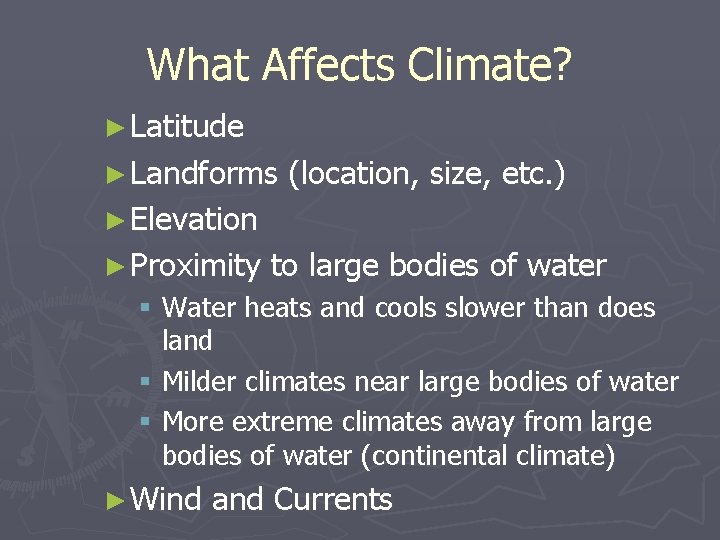 What Affects Climate?

► Latitude
► Landforms (location, size, etc.)
► Elevation
► Proximity to large bodies of water
▪ Water heats and cools slower than does land
▪ Milder climates near large bodies of water
▪ More extreme climates away from large bodies of water (continental climate)
► Wind and Currents